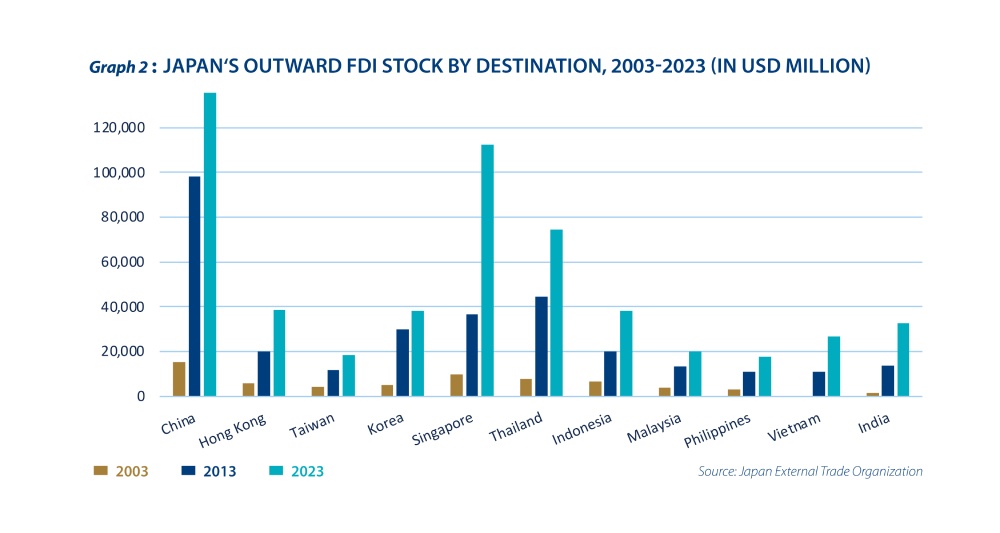 Graph 2 : JAPAN'S OUTWARD FDI STOCK BY DESTINATION, 2003-2023 (IN USD MILLION)

120,000
100,000
80,000
60,000
40,000
20,000
0

China
Hong Kong
Taiwan
Korea
Singapore
Thailand
Indonesia
Malaysia
Philippines
Vietnam
India

2003
2013
2023

Source: Japan External Trade Organization